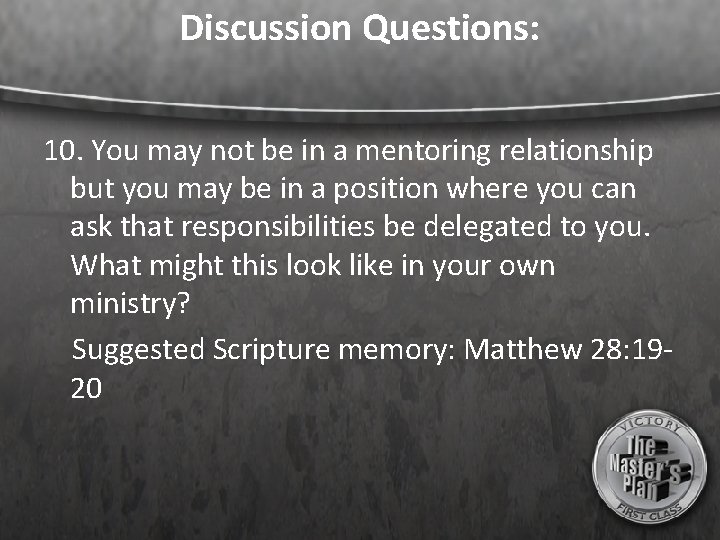 Discussion Questions:

10. You may not be in a mentoring relationship but you may be in a position where you can ask that responsibilities be delegated to you. What might this look like in your own ministry?

Suggested Scripture memory: Matthew 28:19-20

VICTORY
The Master's Plan
FIRST CLASS